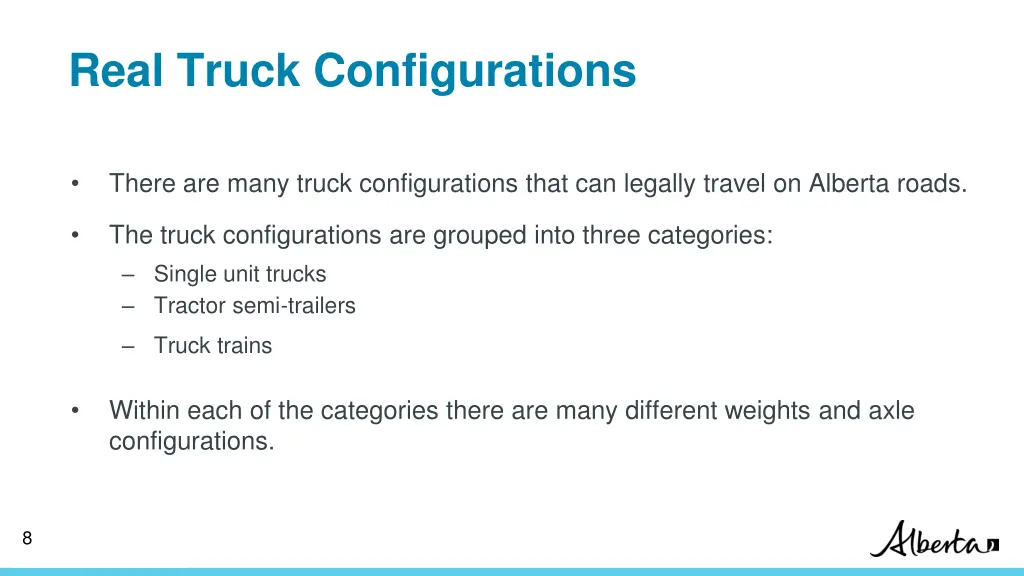 Real Truck Configurations

• There are many truck configurations that can legally travel on Alberta roads.

• The truck configurations are grouped into three categories:
– Single unit trucks
– Tractor semi-trailers
– Truck trains

• Within each of the categories there are many different weights and axle configurations.

8

Alberta